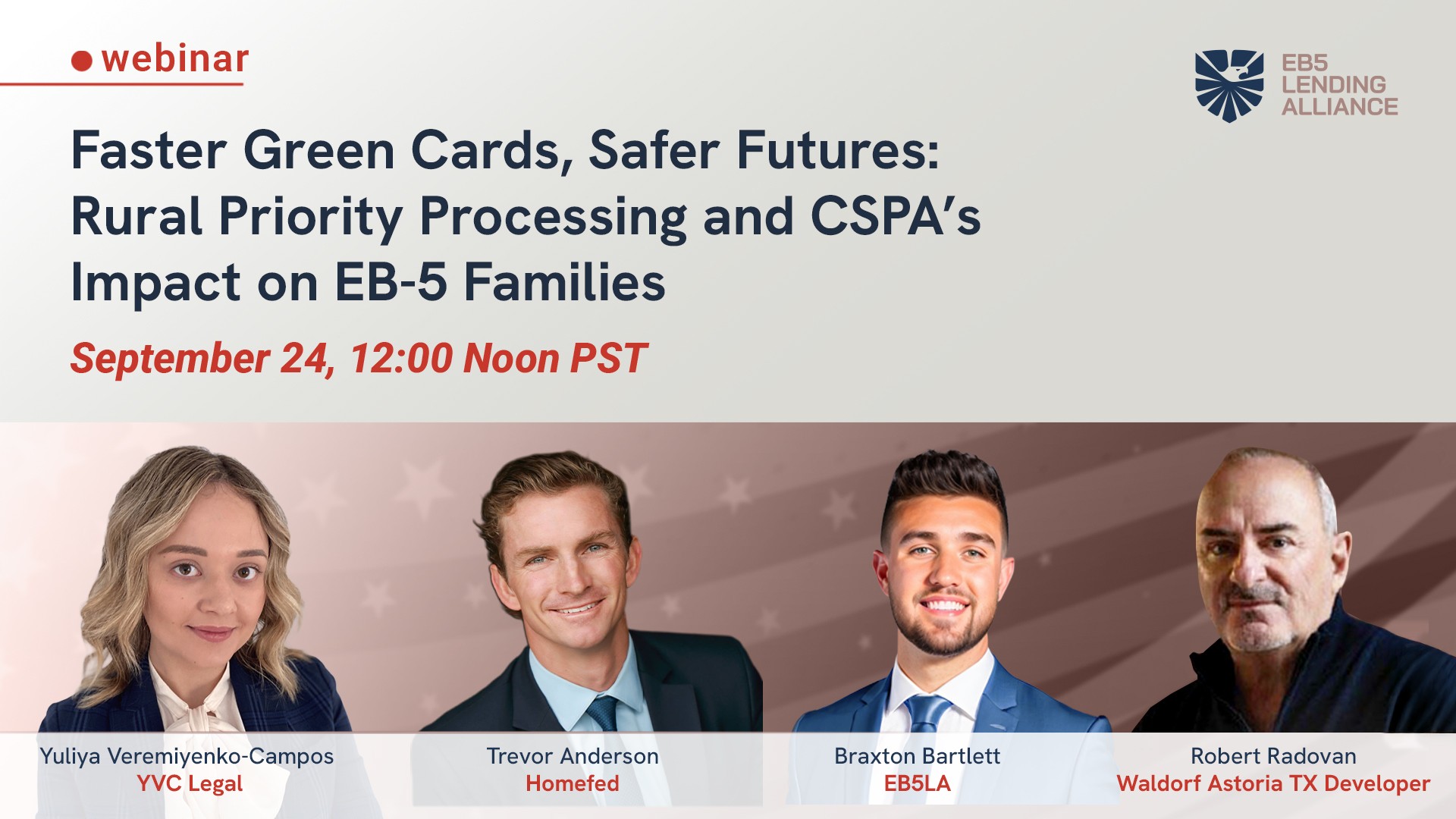 webinar

EB5 LENDING ALLIANCE

Faster Green Cards, Safer Futures: Rural Priority Processing and CSPA's Impact on EB-5 Families

September 24, 12:00 Noon PST

Yuliya Veremiyenko-Campos
YVC Legal

Trevor Anderson
Homefed

Braxton Bartlett
EB5LA

Robert Radovan
Waldorf Astoria TX Developer